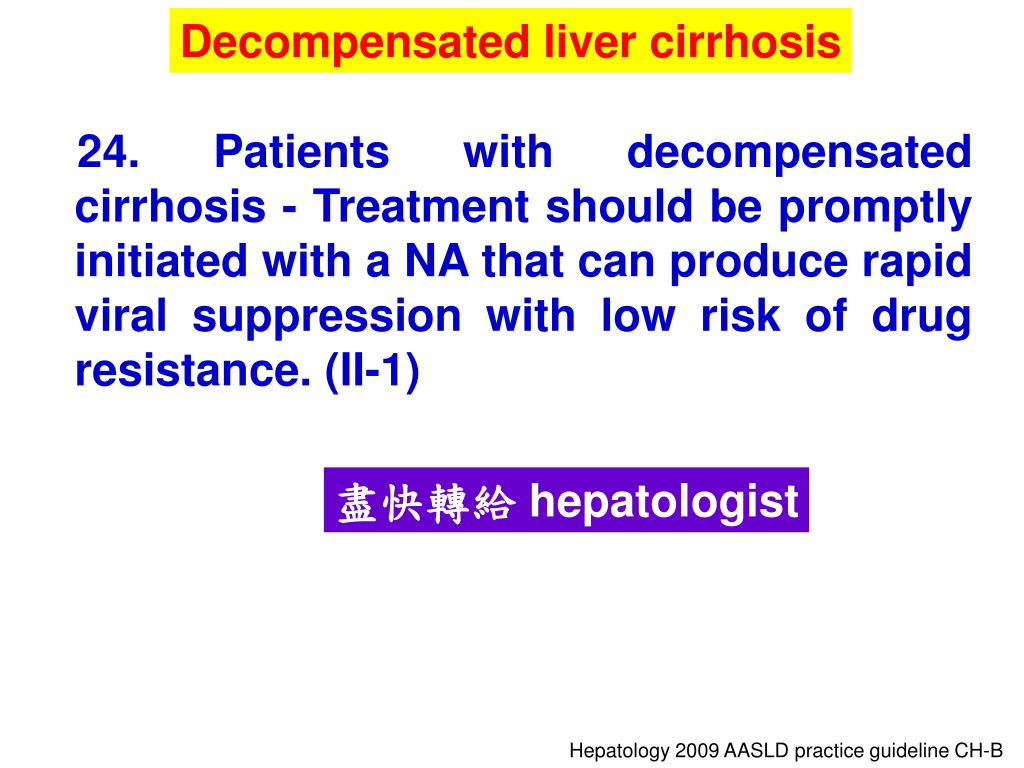 Decompensated liver cirrhosis

24. Patients with decompensated cirrhosis - Treatment should be promptly initiated with a NA that can produce rapid viral suppression with low risk of drug resistance. (II-1)

盡快轉給 hepatologist

Hepatology 2009 AASLD practice guideline CH-B